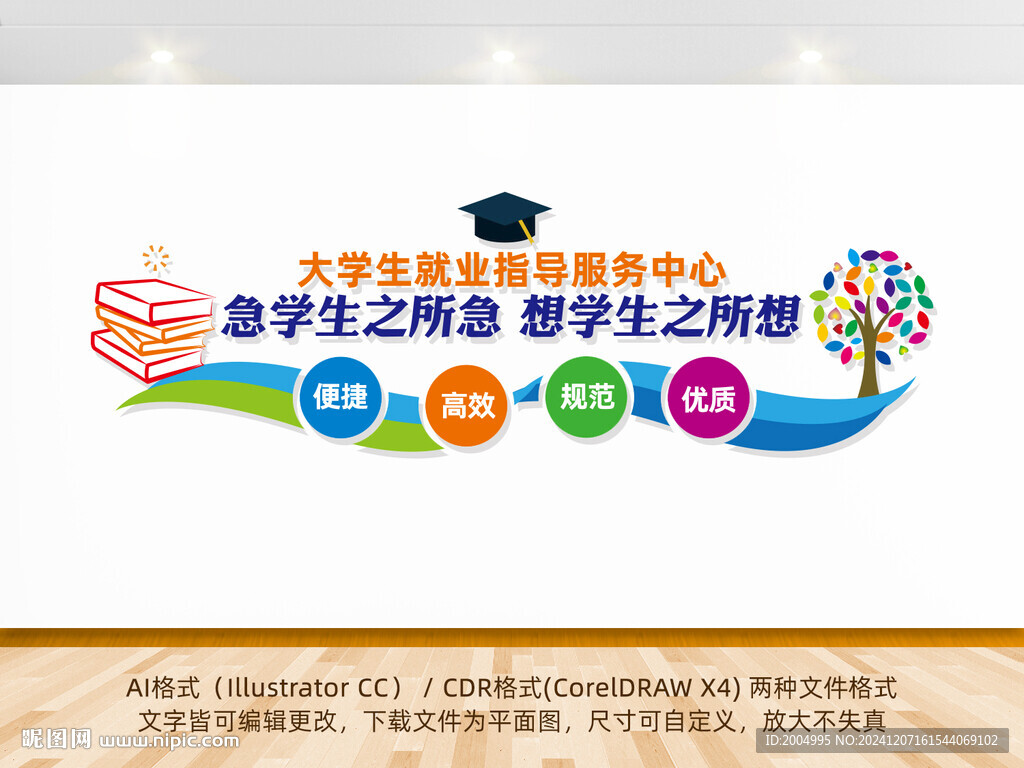 大学生就业指导服务中心
急学生之所急 想学生之所想

便捷 高效 规范 优质

AI格式（Illustrator CC） / CDR格式(CorelDRAW X4) 两种文件格式
文字皆可编辑更改，下载文件为平面图，尺寸可自定义，放大不失真

昵图网 www.nipic.com
ID:2004995 NO:20241207161544069102